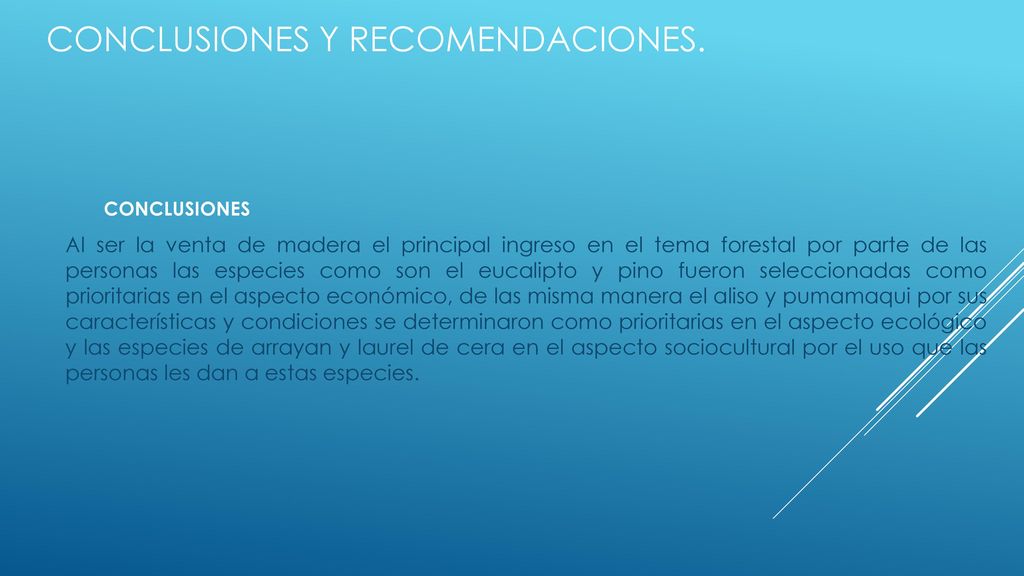 CONCLUSIONES Y RECOMENDACIONES.

CONCLUSIONES

Al ser la venta de madera el principal ingreso en el tema forestal por parte de las personas las especies como son el eucalipto y pino fueron seleccionadas como prioritarias en el aspecto económico, de las misma manera el aliso y pumamaqui por sus características y condiciones se determinaron como prioritarias en el aspecto ecológico y las especies de arrayan y laurel de cera en el aspecto sociocultural por el uso que las personas les dan a estas especies.